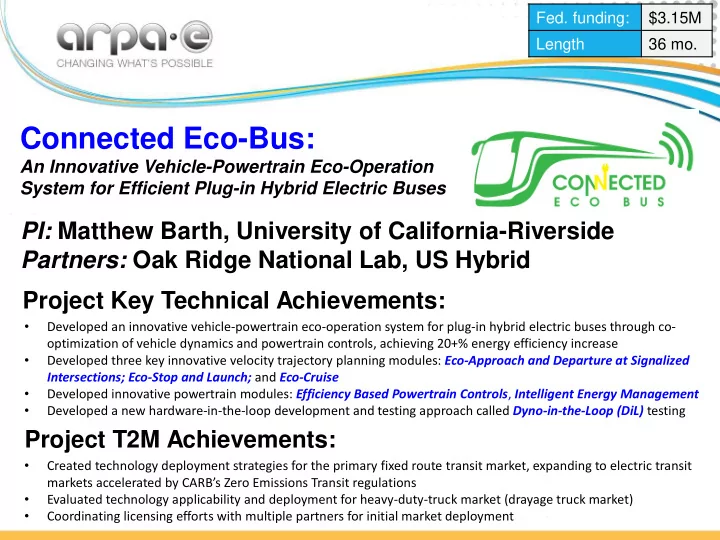 arpa·e
CHANGING WHAT'S POSSIBLE

| Fed. funding: | $3.15M |
|---|---|
| Length | 36 mo. |

Connected Eco-Bus:
An Innovative Vehicle-Powertrain Eco-Operation System for Efficient Plug-in Hybrid Electric Buses

CONNECTED
ECO BUS

PI: Matthew Barth, University of California-Riverside
Partners: Oak Ridge National Lab, US Hybrid

Project Key Technical Achievements:
• Developed an innovative vehicle-powertrain eco-operation system for plug-in hybrid electric buses through co-optimization of vehicle dynamics and powertrain controls, achieving 20+% energy efficiency increase
• Developed three key innovative velocity trajectory planning modules: Eco-Approach and Departure at Signalized Intersections; Eco-Stop and Launch; and Eco-Cruise
• Developed innovative powertrain modules: Efficiency Based Powertrain Controls, Intelligent Energy Management
• Developed a new hardware-in-the-loop development and testing approach called Dyno-in-the-Loop (DiL) testing

Project T2M Achievements:
• Created technology deployment strategies for the primary fixed route transit market, expanding to electric transit markets accelerated by CARB's Zero Emissions Transit regulations
• Evaluated technology applicability and deployment for heavy-duty-truck market (drayage truck market)
• Coordinating licensing efforts with multiple partners for initial market deployment